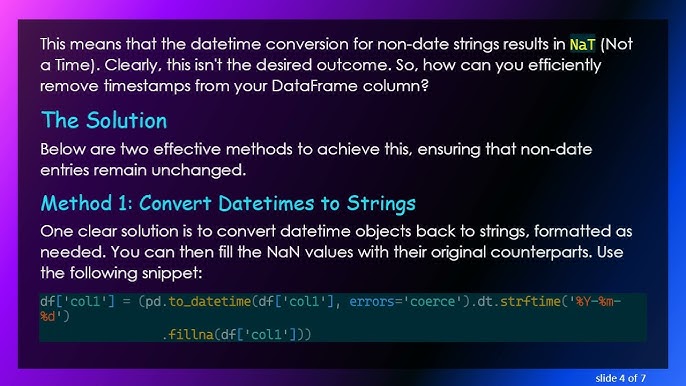 This means that the datetime conversion for non-date strings results in NaT (Not a Time). Clearly, this isn't the desired outcome. So, how can you efficiently remove timestamps from your DataFrame column?

The Solution

Below are two effective methods to achieve this, ensuring that non-date entries remain unchanged.

Method 1: Convert Datetimes to Strings

One clear solution is to convert datetime objects back to strings, formatted as needed. You can then fill the NaN values with their original counterparts. Use the following snippet:

df['col1'] = (pd.to_datetime(df['col1'], errors='coerce').dt.strftime('%Y-%m-%d')
              .fillna(df['col1']))

slide 4 of 7